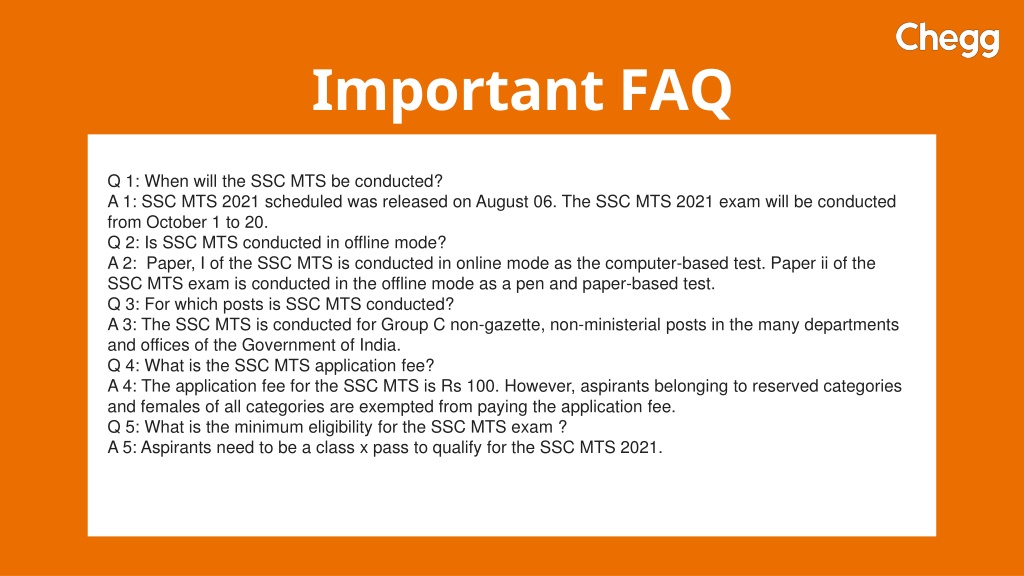 Chegg

Important FAQ

Q 1: When will the SSC MTS be conducted?
A 1: SSC MTS 2021 scheduled was released on August 06. The SSC MTS 2021 exam will be conducted from October 1 to 20.
Q 2: Is SSC MTS conducted in offline mode?
A 2: Paper, I of the SSC MTS is conducted in online mode as the computer-based test. Paper ii of the SSC MTS exam is conducted in the offline mode as a pen and paper-based test.
Q 3: For which posts is SSC MTS conducted?
A 3: The SSC MTS is conducted for Group C non-gazette, non-ministerial posts in the many departments and offices of the Government of India.
Q 4: What is the SSC MTS application fee?
A 4: The application fee for the SSC MTS is Rs 100. However, aspirants belonging to reserved categories and females of all categories are exempted from paying the application fee.
Q 5: What is the minimum eligibility for the SSC MTS exam ?
A 5: Aspirants need to be a class x pass to qualify for the SSC MTS 2021.